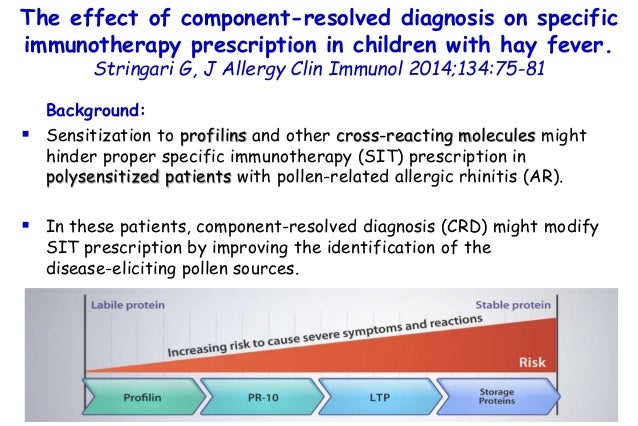 The effect of component-resolved diagnosis on specific immunotherapy prescription in children with hay fever.
Stringari G, J Allergy Clin Immunol 2014;134:75-81

Background:

▪ Sensitization to profilins and other cross-reacting molecules might hinder proper specific immunotherapy (SIT) prescription in polysensitized patients with pollen-related allergic rhinitis (AR).

▪ In these patients, component-resolved diagnosis (CRD) might modify SIT prescription by improving the identification of the disease-eliciting pollen sources.

Labile protein

Stable protein

Increasing risk to cause severe symptoms and reactions

Risk

Profilin

PR-10

LTP

Storage Proteins